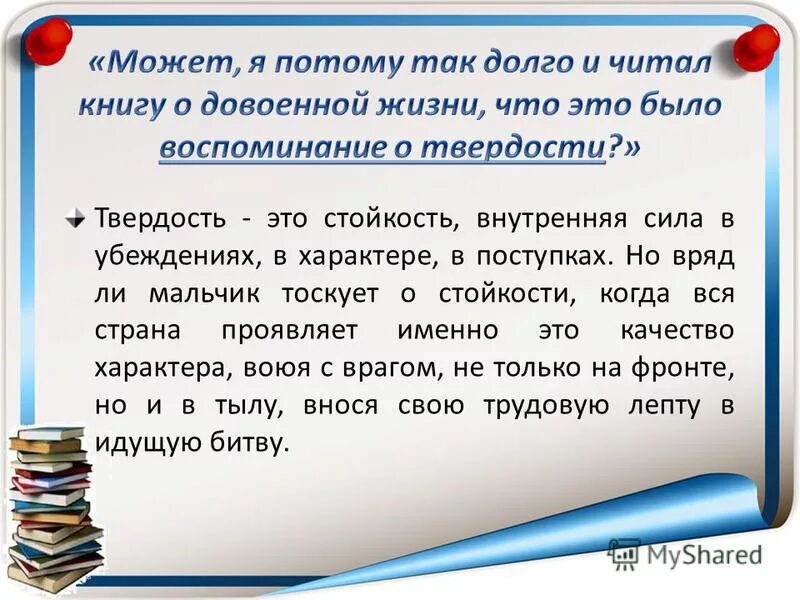 «Может, я потому так долго и читал книгу о довоенной жизни, что это было воспоминание о твердости?»

Твердость - это стойкость, внутренняя сила в убеждениях, в характере, в поступках. Но вряд ли мальчик тоскует о стойкости, когда вся страна проявляет именно это качество характера, воюя с врагом, не только на фронте, но и в тылу, внося свою трудовую лепту в идущую битву.

MyShared